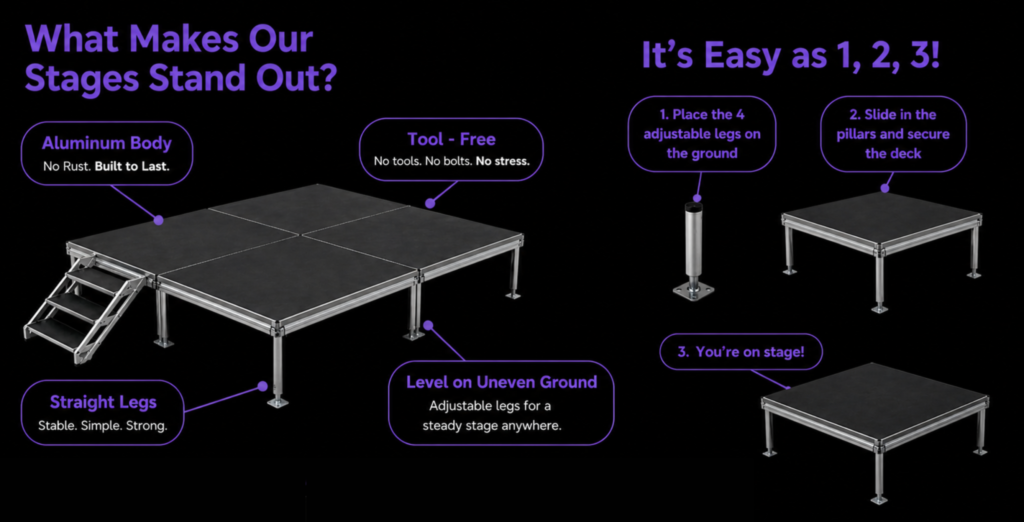 What Makes Our Stages Stand Out?

Aluminum Body
No Rust. Built to Last.

Tool - Free
No tools. No bolts. No stress.

Straight Legs
Stable. Simple. Strong.

Level on Uneven Ground
Adjustable legs for a steady stage anywhere.

It's Easy as 1, 2, 3!

1. Place the 4 adjustable legs on the ground

2. Slide in the pillars and secure the deck

3. You're on stage!